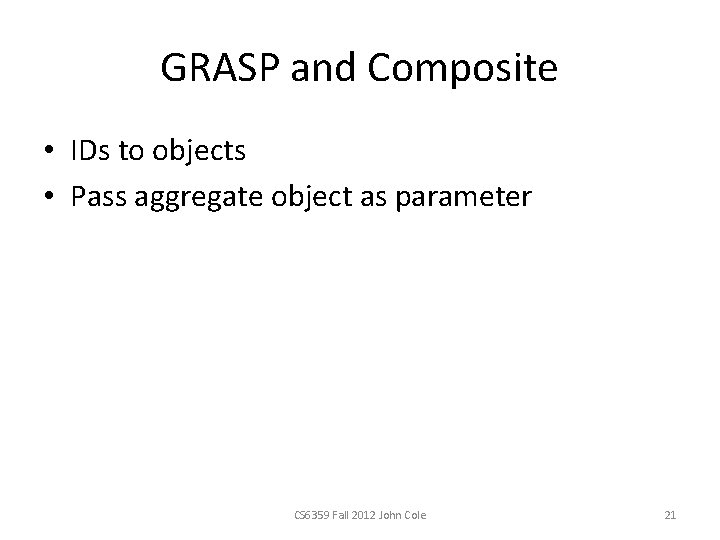 GRASP and Composite

• IDs to objects
• Pass aggregate object as parameter

CS6359 Fall 2012 John Cole

21